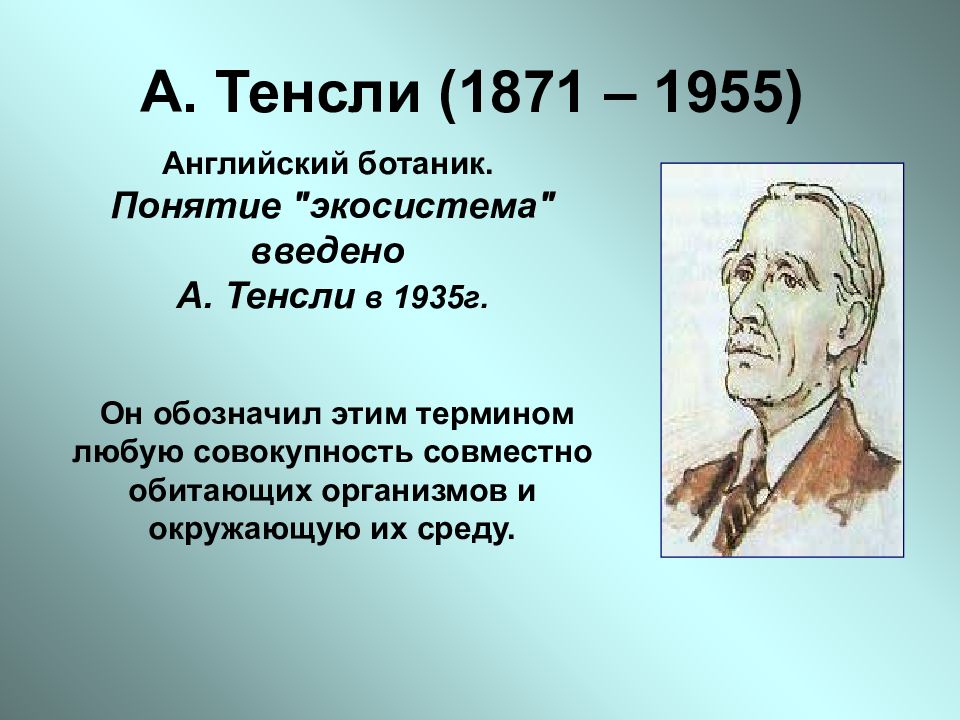 А. Тенсли (1871 – 1955)

Английский ботаник.
Понятие "экосистема" введено А. Тенсли в 1935г.

Он обозначил этим термином любую совокупность совместно обитающих организмов и окружающую их среду.